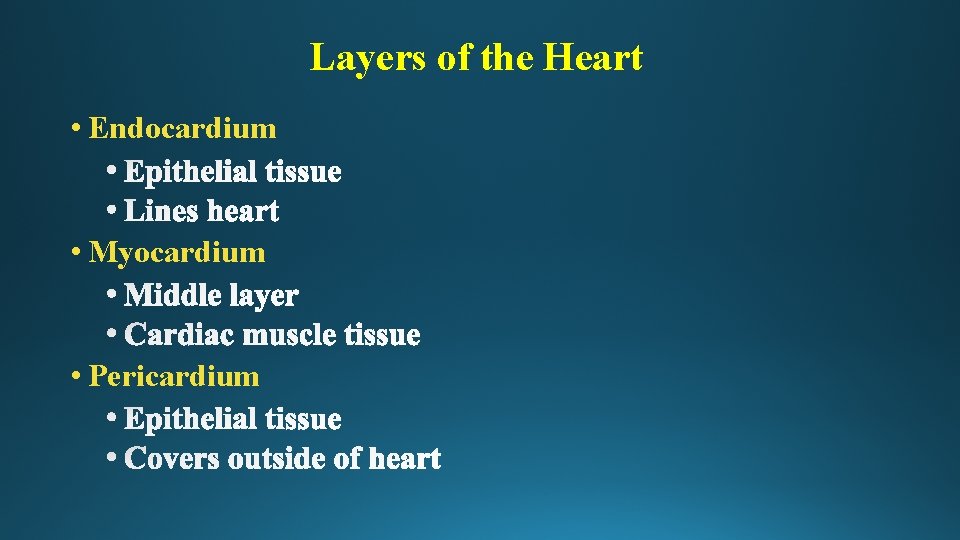 Layers of the Heart

• Endocardium
  • Epithelial tissue
  • Lines heart
• Myocardium
  • Middle layer
  • Cardiac muscle tissue
• Pericardium
  • Epithelial tissue
  • Covers outside of heart